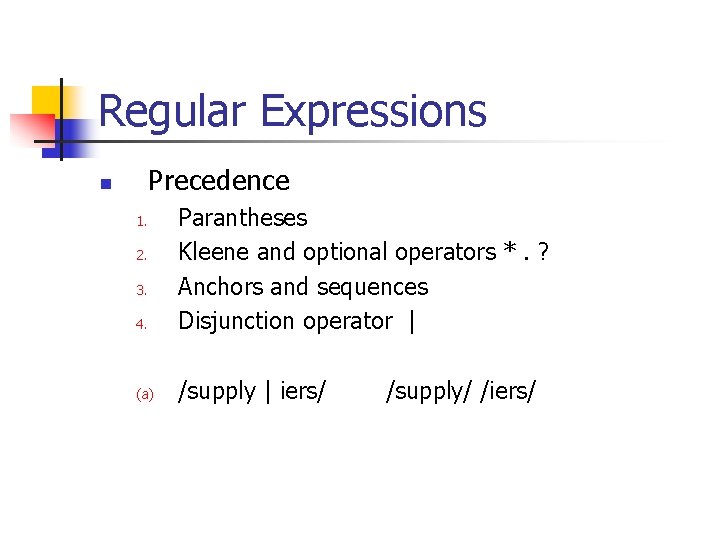 Regular Expressions

Precedence

1. Parantheses
2. Kleene and optional operators * . ?
3. Anchors and sequences
4. Disjunction operator |

(a) /supply | iers/ /supply/ /iers/